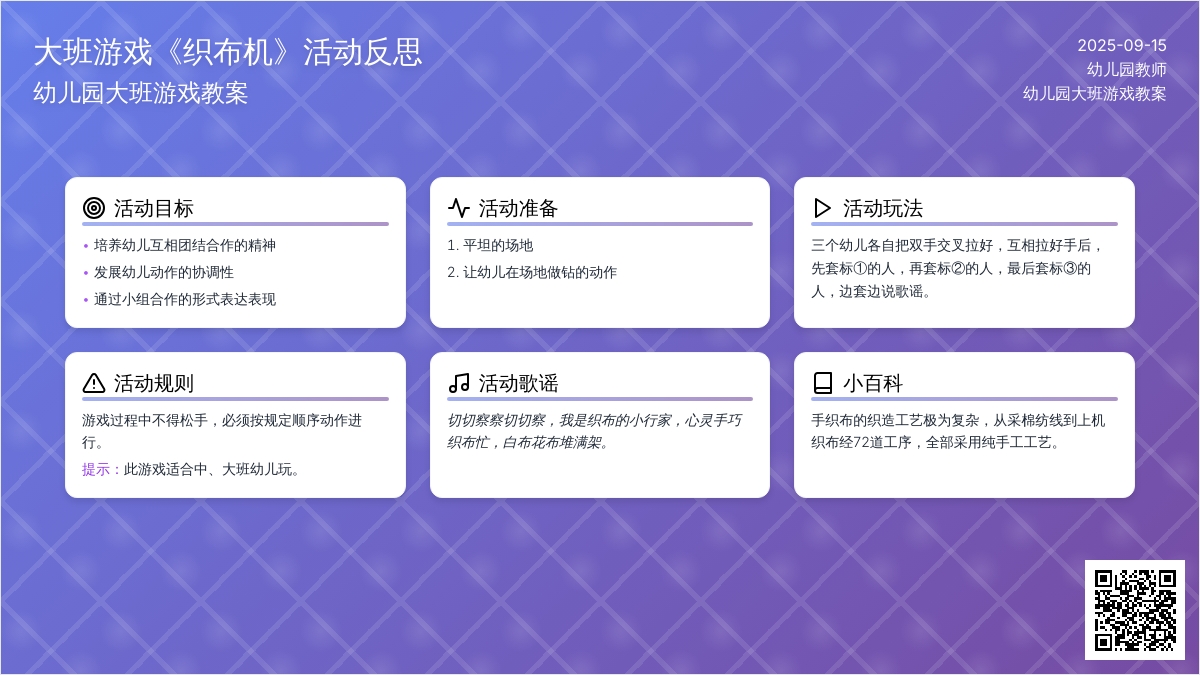 大班游戏《织布机》活动反思
幼儿园大班游戏教案

2025-09-15
幼儿园教师
幼儿园大班游戏教案

活动目标
• 培养幼儿互相团结合作的精神
• 发展幼儿动作的协调性
• 通过小组合作的形式表达表现

活动准备
1. 平坦的场地
2. 让幼儿在场地做钻的动作

活动玩法
三个幼儿各自把双手交叉拉好，互相拉好手后，先套标①的人，再套标②的人，最后套标③的人，边套边说歌谣。

活动规则
游戏过程中不得松手，必须按规定顺序动作进行。
提示：此游戏适合中、大班幼儿玩。

活动歌谣
切切察察切切察，我是织布的小行家，心灵手巧织布忙，白布花布堆满架。

小百科
手织布的织造工艺极为复杂，从采棉纺线到上机织布经72道工序，全部采用纯手工工艺。